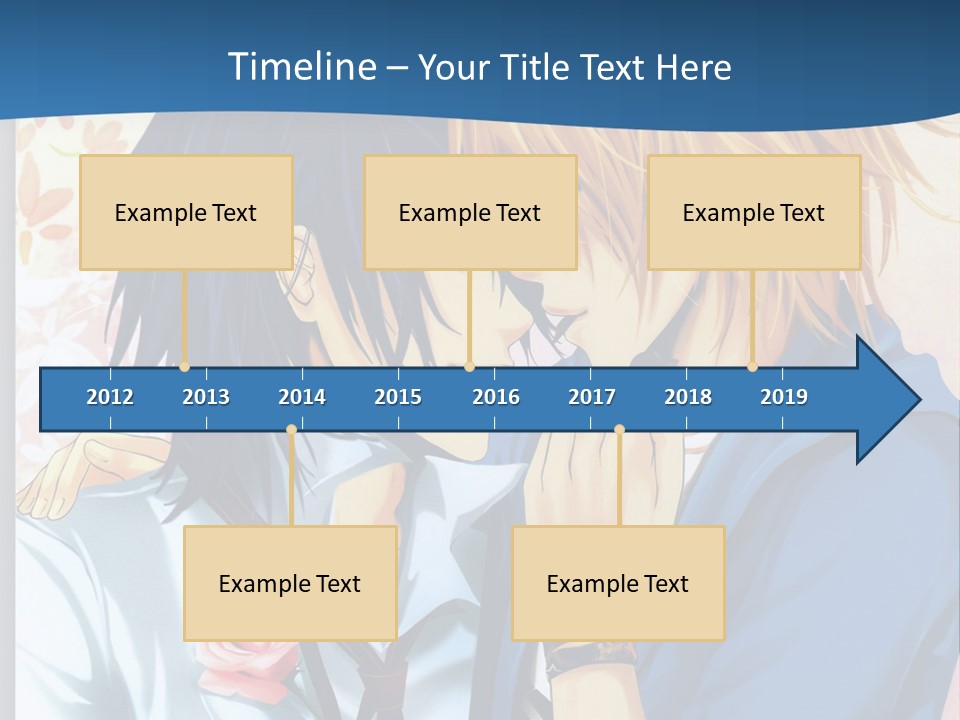 Timeline – Your Title Text Here

Example Text

Example Text

Example Text

2012 2013 2014 2015 2016 2017 2018 2019

Example Text

Example Text